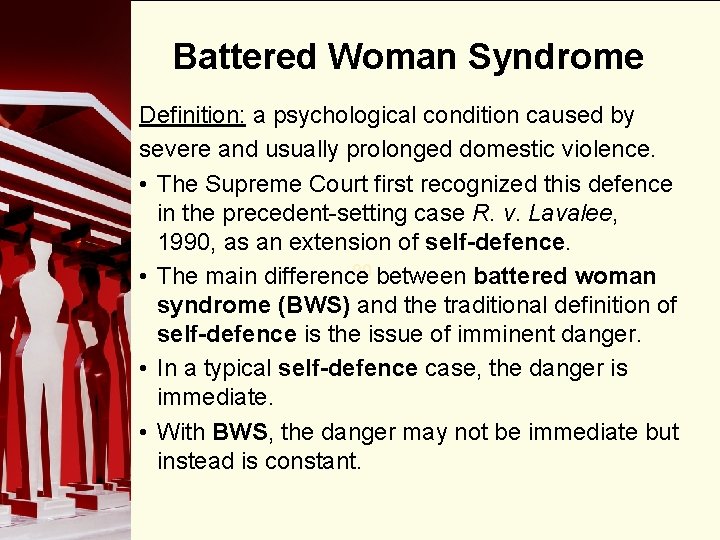 Battered Woman Syndrome

Definition: a psychological condition caused by severe and usually prolonged domestic violence.

• The Supreme Court first recognized this defence in the precedent-setting case R. v. Lavalee, 1990, as an extension of self-defence.
• The main difference between battered woman syndrome (BWS) and the traditional definition of self-defence is the issue of imminent danger.
• In a typical self-defence case, the danger is immediate.
• With BWS, the danger may not be immediate but instead is constant.